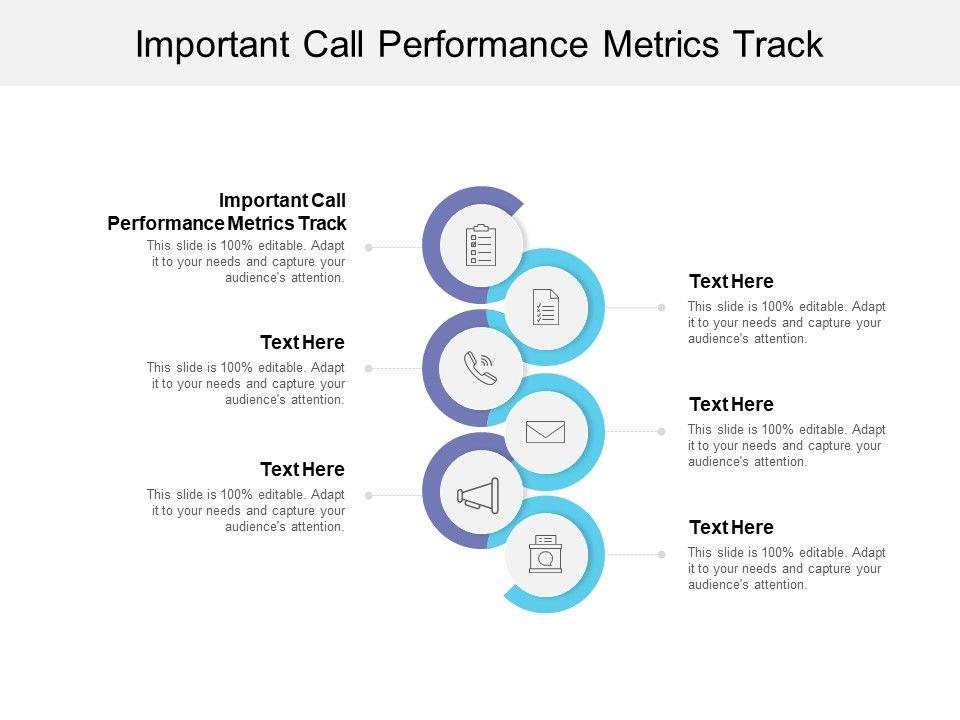 Important Call Performance Metrics Track

Important Call Performance Metrics Track
This slide is 100% editable. Adapt it to your needs and capture your audience's attention.

Text Here
This slide is 100% editable. Adapt it to your needs and capture your audience's attention.

Text Here
This slide is 100% editable. Adapt it to your needs and capture your audience's attention.

Text Here
This slide is 100% editable. Adapt it to your needs and capture your audience's attention.

Text Here
This slide is 100% editable. Adapt it to your needs and capture your audience's attention.

Text Here
This slide is 100% editable. Adapt it to your needs and capture your audience's attention.